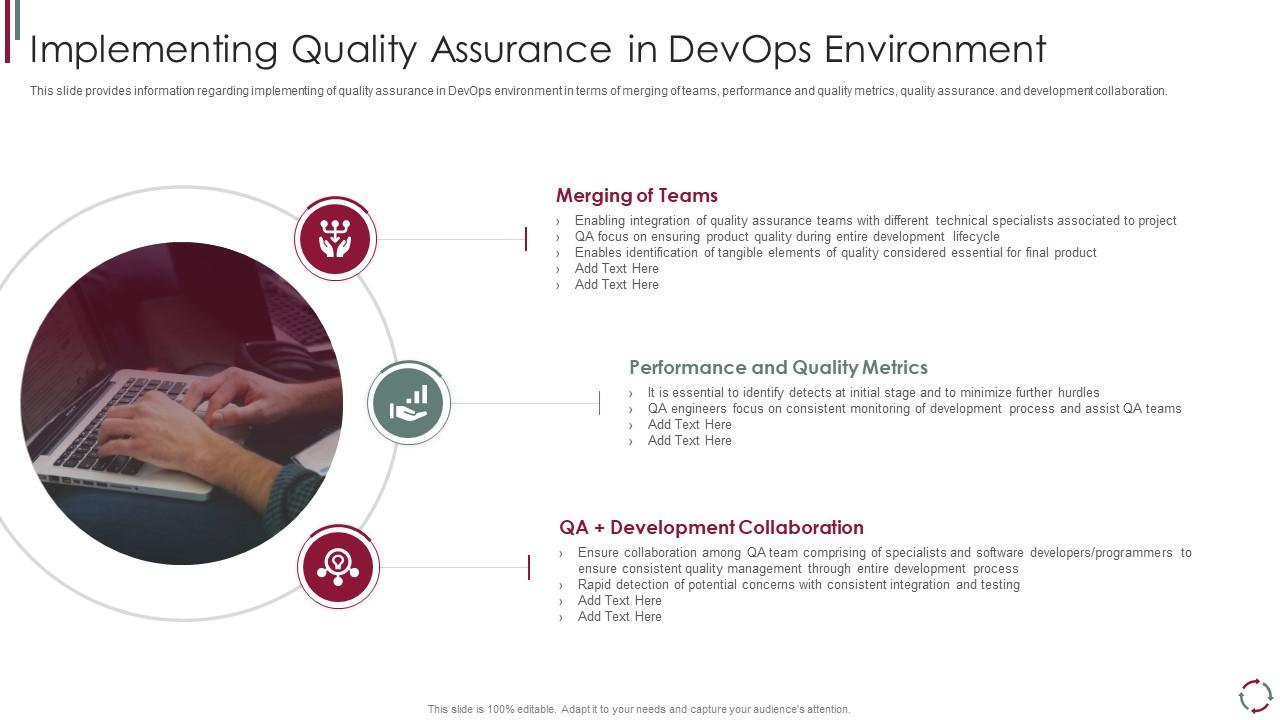 Implementing Quality Assurance in DevOps Environment

This slide provides information regarding implementing of quality assurance in DevOps environment in terms of merging of teams, performance and quality metrics, quality assurance. and development collaboration.

Merging of Teams
› Enabling integration of quality assurance teams with different technical specialists associated to project
› QA focus on ensuring product quality during entire development lifecycle
› Enables identification of tangible elements of quality considered essential for final product
› Add Text Here
› Add Text Here

Performance and Quality Metrics
› It is essential to identify detects at initial stage and to minimize further hurdles
› QA engineers focus on consistent monitoring of development process and assist QA teams
› Add Text Here
› Add Text Here

QA + Development Collaboration
› Ensure collaboration among QA team comprising of specialists and software developers/programmers to ensure consistent quality management through entire development process
› Rapid detection of potential concerns with consistent integration and testing
› Add Text Here
› Add Text Here

This slide is 100% editable. Adapt it to your needs and capture your audience's attention.